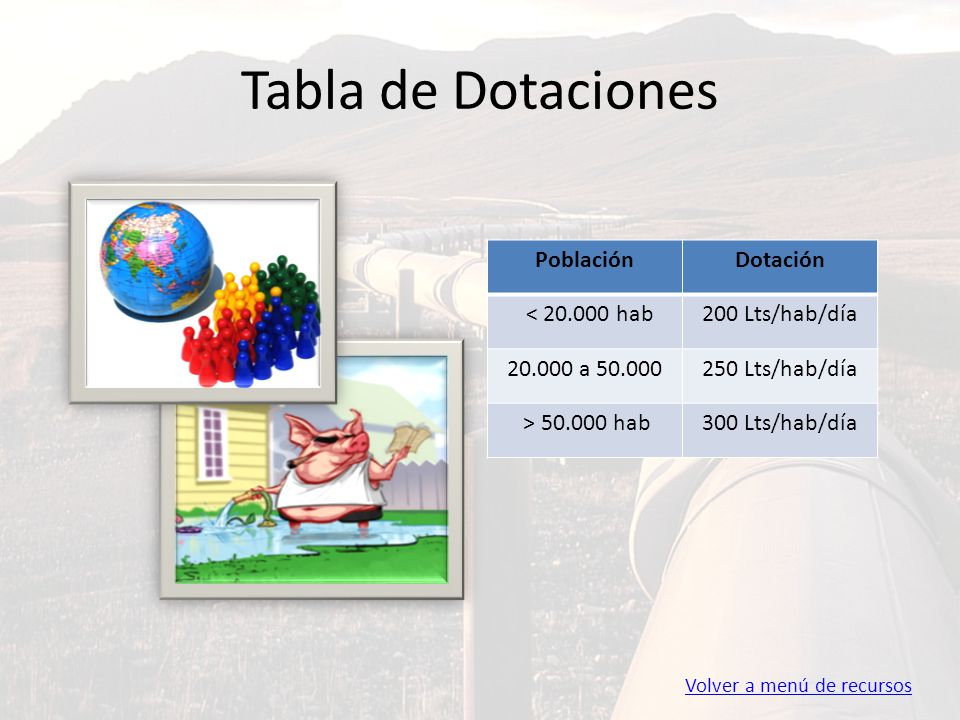 Tabla de Dotaciones

| Población | Dotación |
|---|---|
| < 20.000 hab | 200 Lts/hab/día |
| 20.000 a 50.000 | 250 Lts/hab/día |
| > 50.000 hab | 300 Lts/hab/día |

Volver a menú de recursos